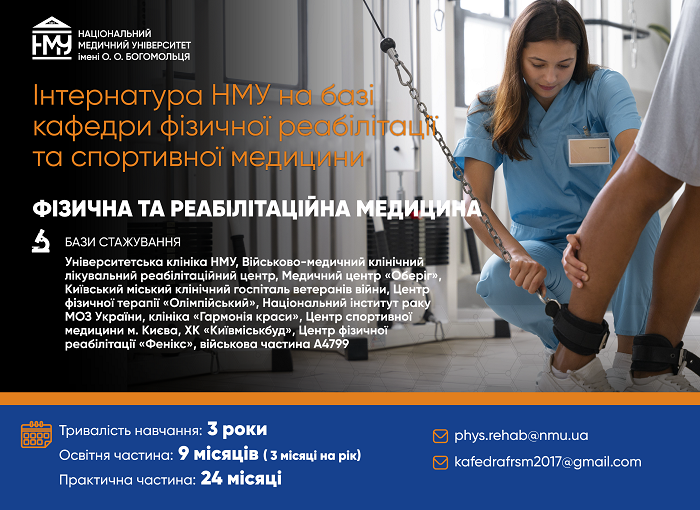 НМУ НАЦІОНАЛЬНИЙ МЕДИЧНИЙ УНІВЕРСИТЕТ імені О. О. БОГОМОЛЬЦЯ

Інтернатура НМУ на базі кафедри фізичної реабілітації та спортивної медицини

ФІЗИЧНА ТА РЕАБІЛІТАЦІЙНА МЕДИЦИНА

БАЗИ СТАЖУВАННЯ

Університетська клініка НМУ, Військово-медичний клінічний лікувальний реабілітаційний центр, Медичний центр «Оберіг», Київський міський клінічний госпіталь ветеранів війни, Центр фізичної терапії «Олімпійський», Національний інститут раку МОЗ України, клініка «Гармонія краси», Центр спортивної медицини м. Києва, ХК «Київміськбуд», Центр фізичної реабілітації «Фенікс», військова частина А4799

Тривалість навчання: 3 роки
Освітня частина: 9 місяців ( 3 місяці на рік)
Практична частина: 24 місяці

phys.rehab@nmu.ua
kafedrafrsm2017@gmail.com